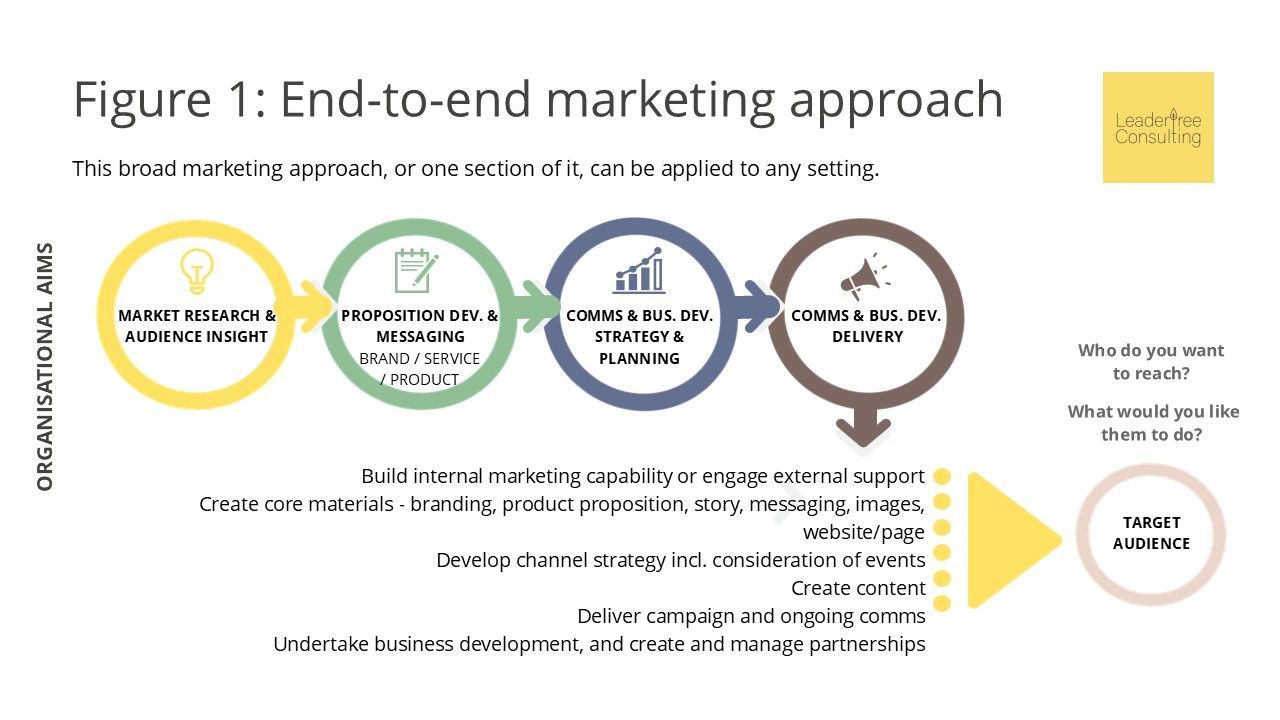 Figure 1: End-to-end marketing approach

LeaderTree Consulting

This broad marketing approach, or one section of it, can be applied to any setting.

ORGANISATIONAL AIMS

MARKET RESEARCH & AUDIENCE INSIGHT

PROPOSITION DEV. & MESSAGING
BRAND / SERVICE / PRODUCT

COMMS & BUS. DEV. STRATEGY & PLANNING

COMMS & BUS. DEV. DELIVERY

Who do you want to reach?

What would you like them to do?

Build internal marketing capability or engage external support
Create core materials - branding, product proposition, story, messaging, images, website/page
Develop channel strategy incl. consideration of events
Create content
Deliver campaign and ongoing comms
Undertake business development, and create and manage partnerships

TARGET AUDIENCE